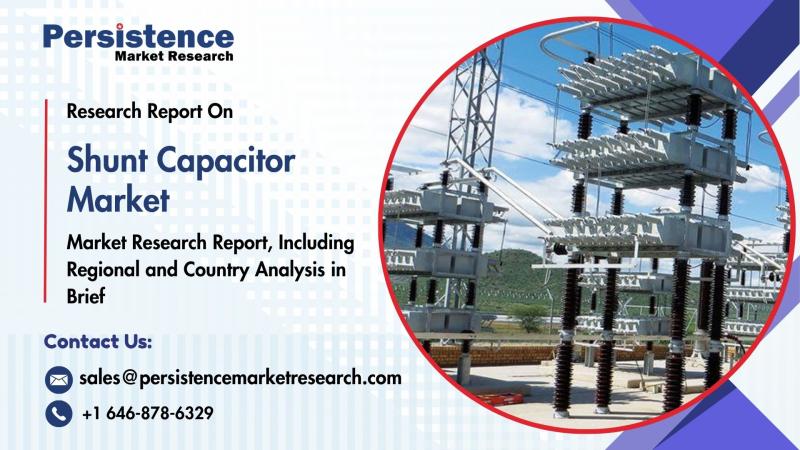 Persistence
Market Research

Research Report On

Shunt Capacitor Market

Market Research Report, Including Regional and Country Analysis in Brief

Contact Us:

sales@persistencemarketresearch.com

+1 646-878-6329